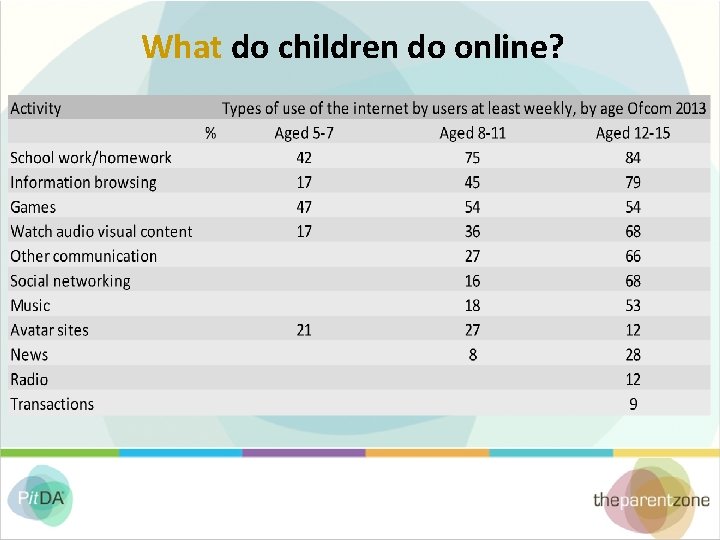 What do children do online?

| Activity | Types of use of the internet by users at least weekly, by age Ofcom 2013 | | |
|---|---|---|---|
| % | Aged 5-7 | Aged 8-11 | Aged 12-15 |
| School work/homework | 42 | 75 | 84 |
| Information browsing | 17 | 45 | 79 |
| Games | 47 | 54 | 54 |
| Watch audio visual content | 17 | 36 | 68 |
| Other communication | | 27 | 66 |
| Social networking | | 16 | 68 |
| Music | | 18 | 53 |
| Avatar sites | 21 | 27 | 12 |
| News | | 8 | 28 |
| Radio | | | 12 |
| Transactions | | | 9 |

PitDA

theparentzone